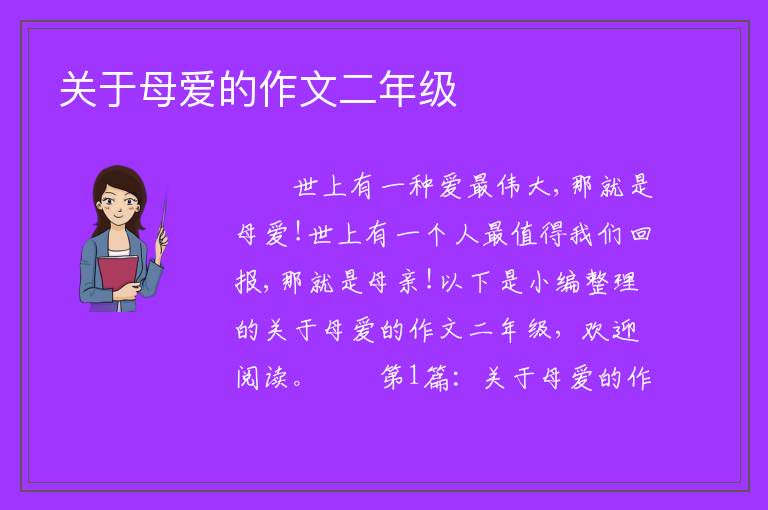 关于母爱的作文二年级

世上有一种爱最伟大，那就是母爱！世上有一个人最值得我们回报，那就是母亲！以下是小编整理的关于母爱的作文二年级，欢迎阅读。 第1篇：关于母爱的作